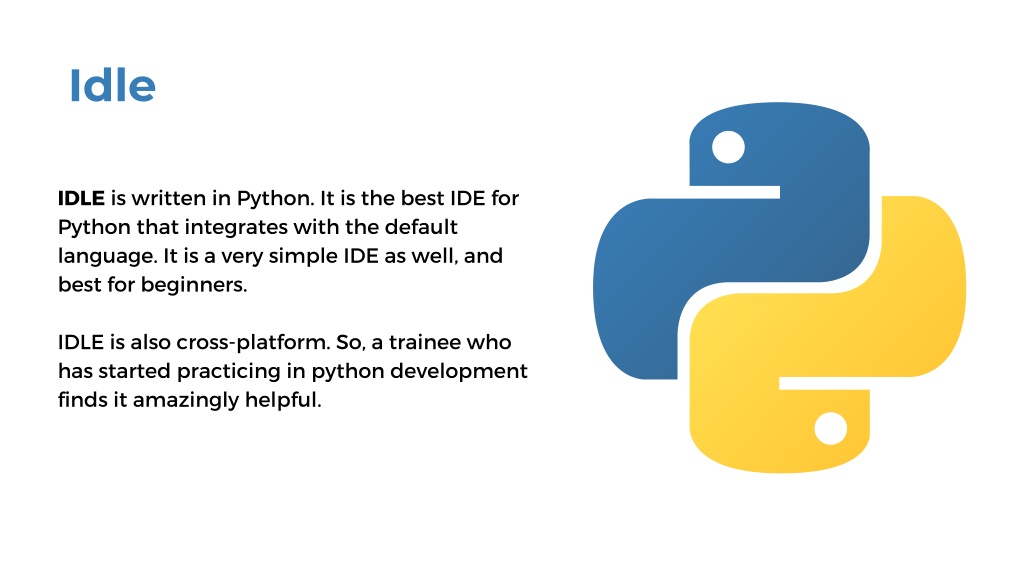 Idle

IDLE is written in Python. It is the best IDE for Python that integrates with the default language. It is a very simple IDE as well, and best for beginners.

IDLE is also cross-platform. So, a trainee who has started practicing in python development finds it amazingly helpful.